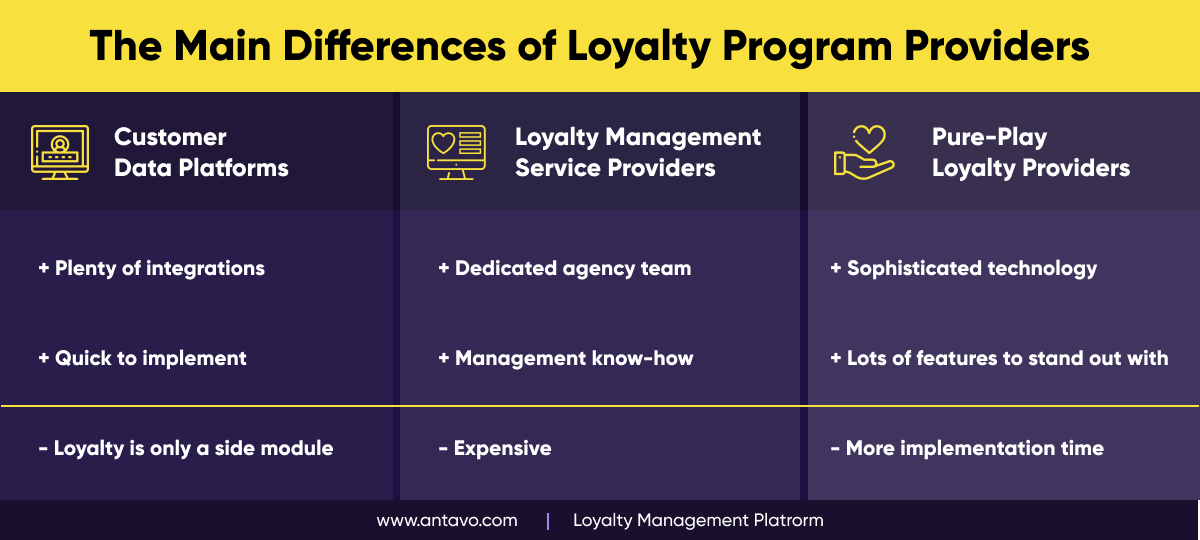 The Main Differences of Loyalty Program Providers

| Customer Data Platforms | Loyalty Management Service Providers | Pure-Play Loyalty Providers |
|---|---|---|
| + Plenty of integrations | + Dedicated agency team | + Sophisticated technology |
| + Quick to implement | + Management know-how | + Lots of features to stand out with |
| - Loyalty is only a side module | - Expensive | - More implementation time |

www.antavo.com | Loyalty Management Platrorm